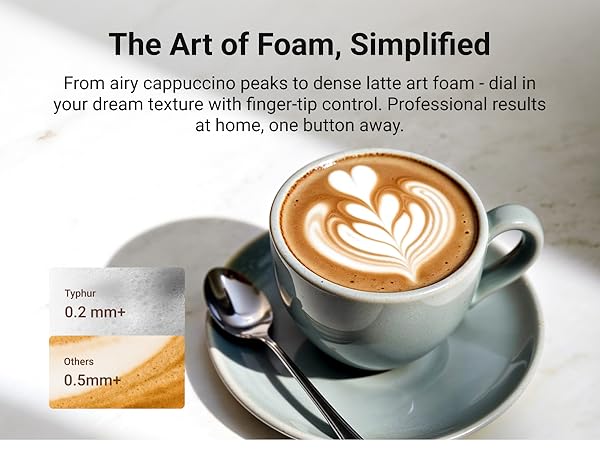 The Art of Foam, Simplified

From airy cappuccino peaks to dense latte art foam - dial in your dream texture with finger-tip control. Professional results at home, one button away.

Typhur
0.2 mm+

Others
0.5mm+